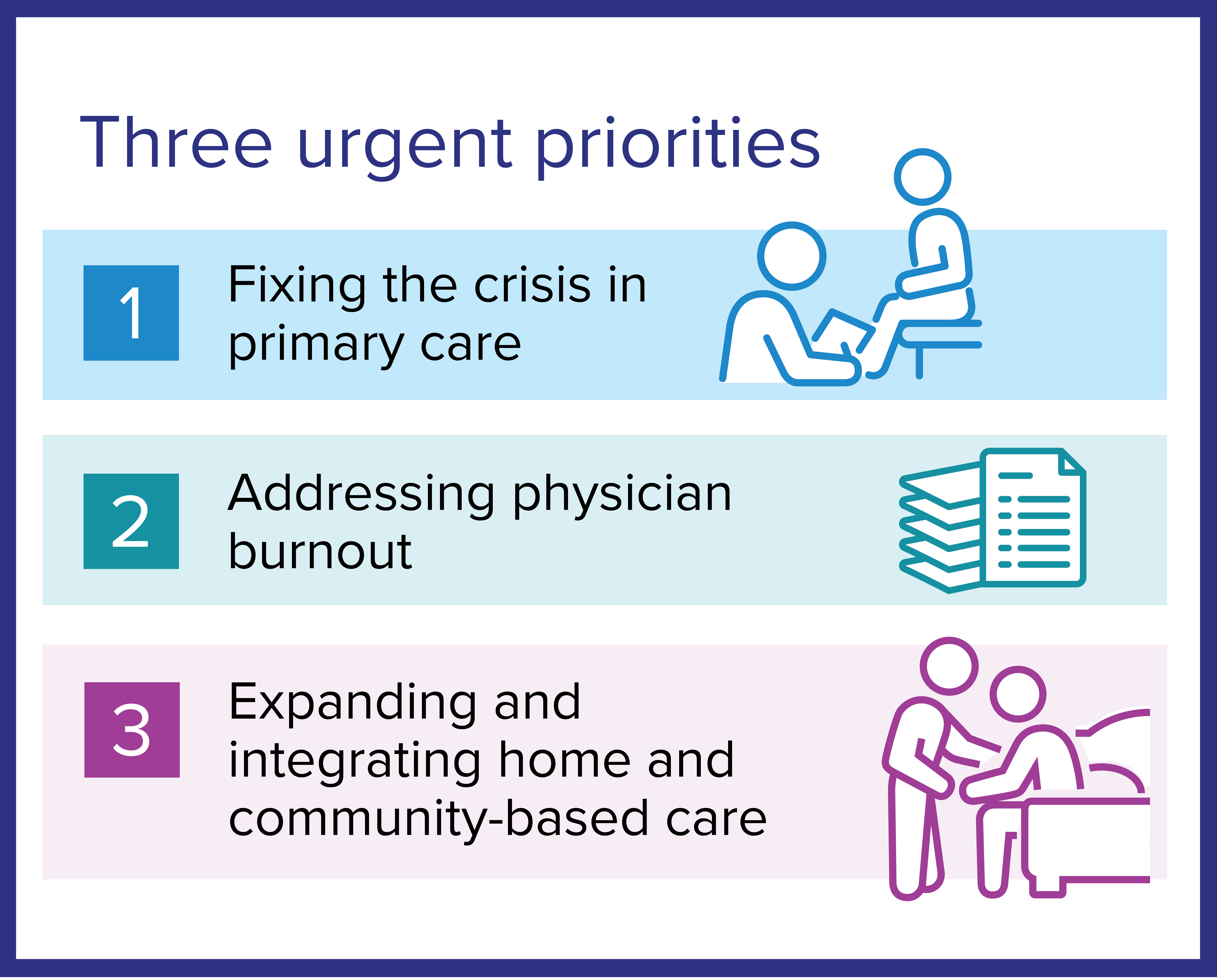 Three urgent priorities

1 Fixing the crisis in primary care

2 Addressing physician burnout

3 Expanding and integrating home and community-based care